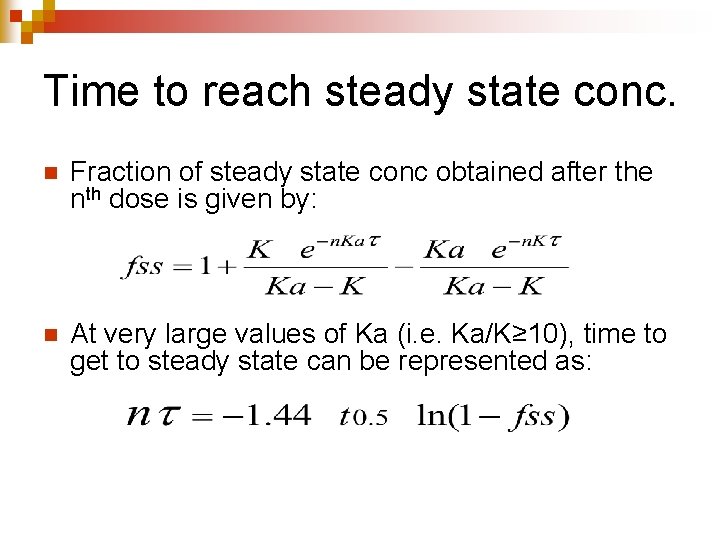 Time to reach steady state conc.

Fraction of steady state conc obtained after the n$^{th}$ dose is given by:

$fss = 1 + \frac{K \quad e^{-nKa\tau}}{Ka - K} - \frac{Ka \quad e^{-nK\tau}}{Ka - K}$

At very large values of Ka (i.e. Ka/K≥10), time to get to steady state can be represented as:

$n\tau = -1.44 \quad t_{0.5} \quad \ln(1 - fss)$